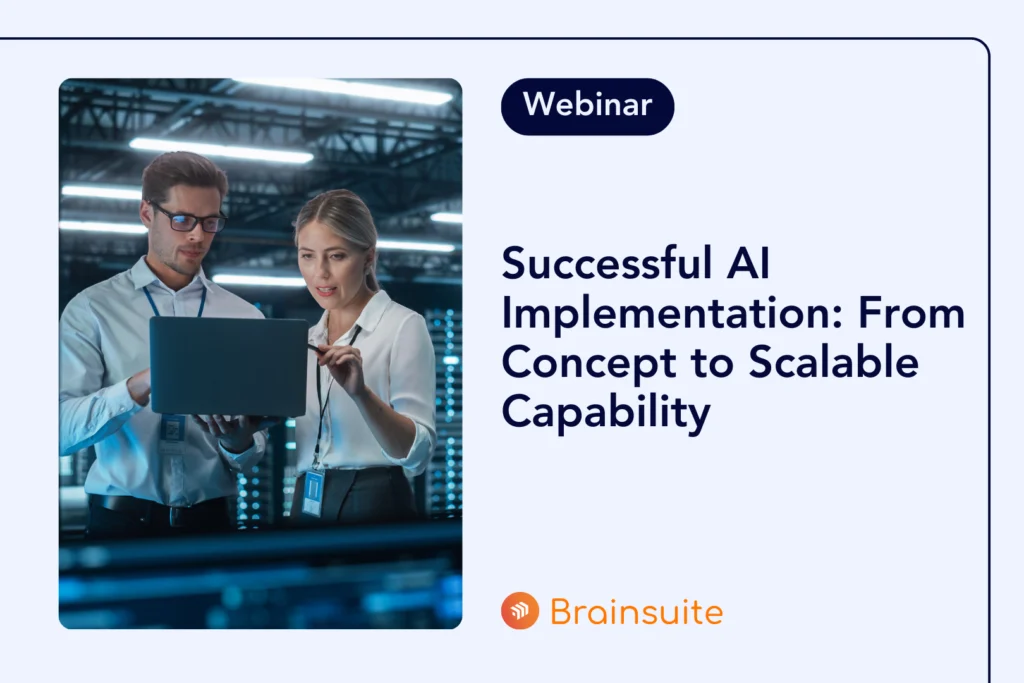 Webinar

Successful AI Implementation: From Concept to Scalable Capability

Brainsuite